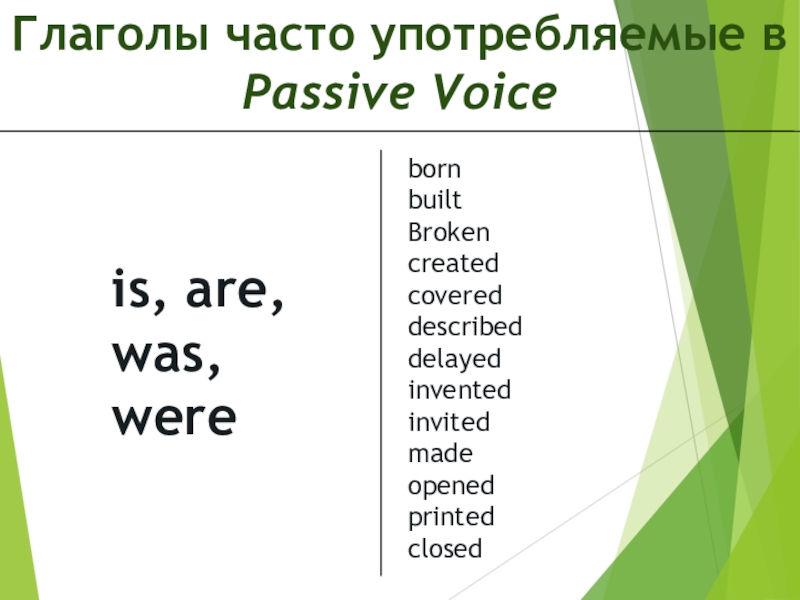 Глаголы часто употребляемые в Passive Voice

is, are, was, were

born
built
Broken
created
covered
described
delayed
invented
invited
made
opened
printed
closed